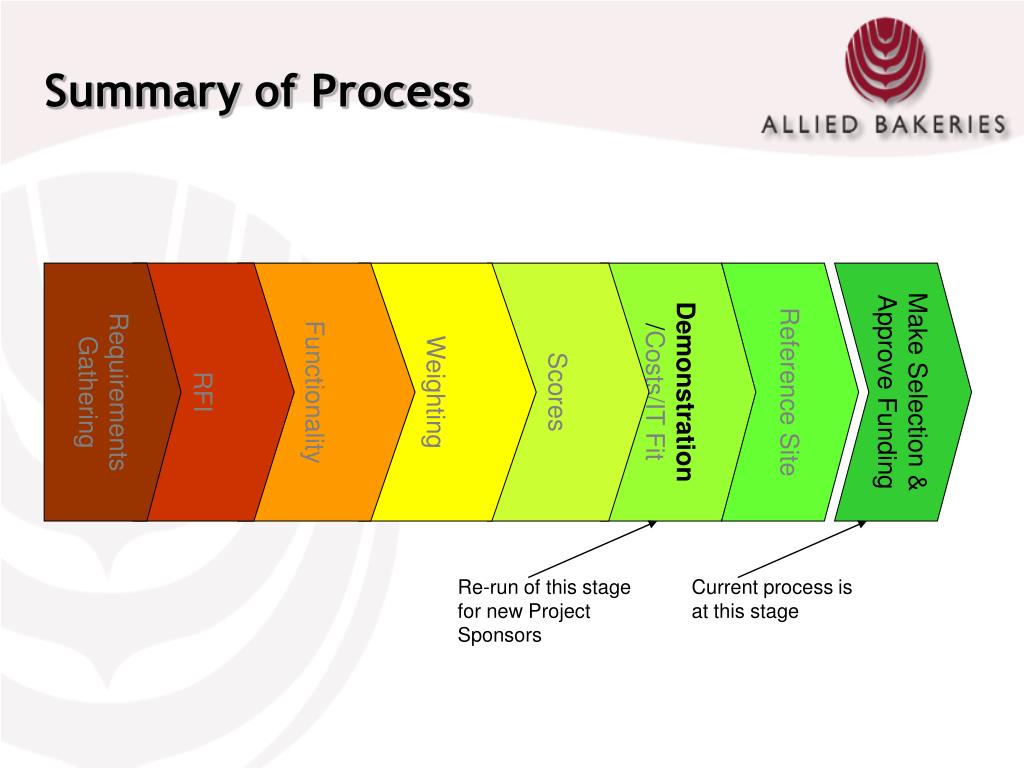 Summary of Process

ALLIED BAKERIES

Requirements Gathering

RFI

Functionality

Weighting

Scores

Demonstration /Costs/IT Fit

Reference Site

Make Selection & Approve Funding

Re-run of this stage for new Project Sponsors

Current process is at this stage